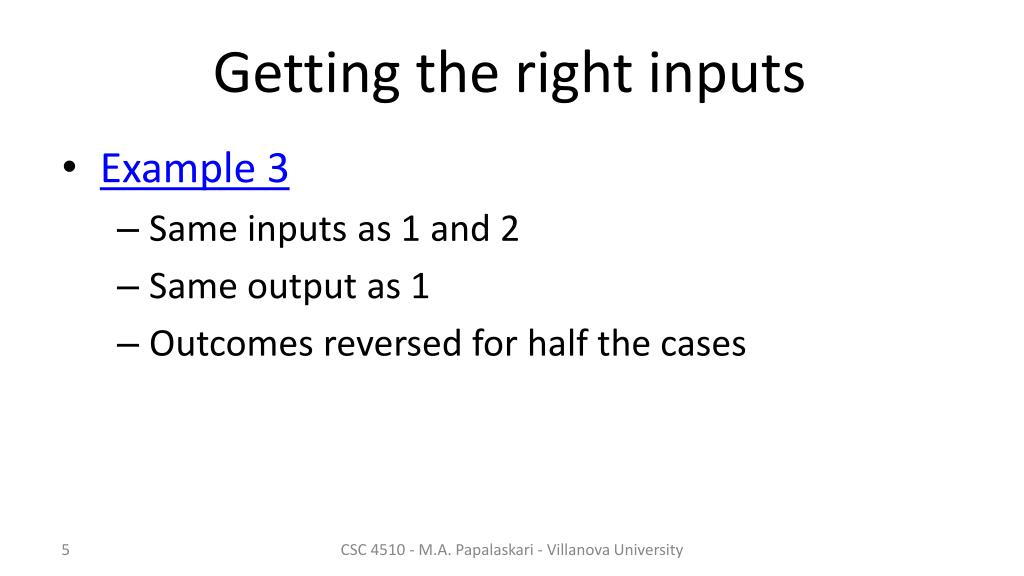 Getting the right inputs

• Example 3
– Same inputs as 1 and 2
– Same output as 1
– Outcomes reversed for half the cases

5

CSC 4510 - M.A. Papalaskari - Villanova University